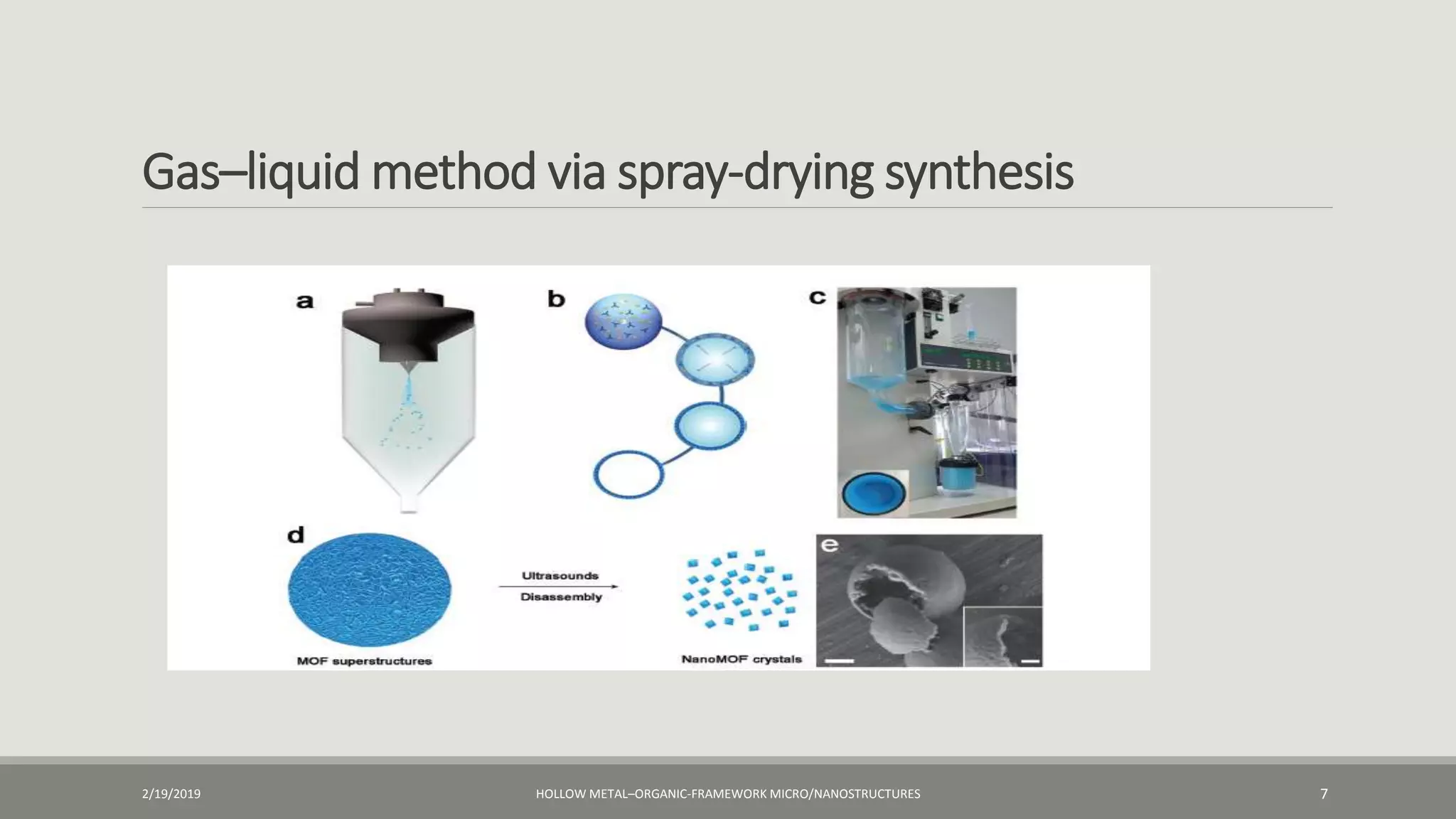 Gas–liquid method via spray-drying synthesis

a

b

c

d

Ultrasounds

Disassembly

MOF superstructures

NanoMOF crystals

e

2/19/2019

HOLLOW METAL–ORGANIC-FRAMEWORK MICRO/NANOSTRUCTURES

7